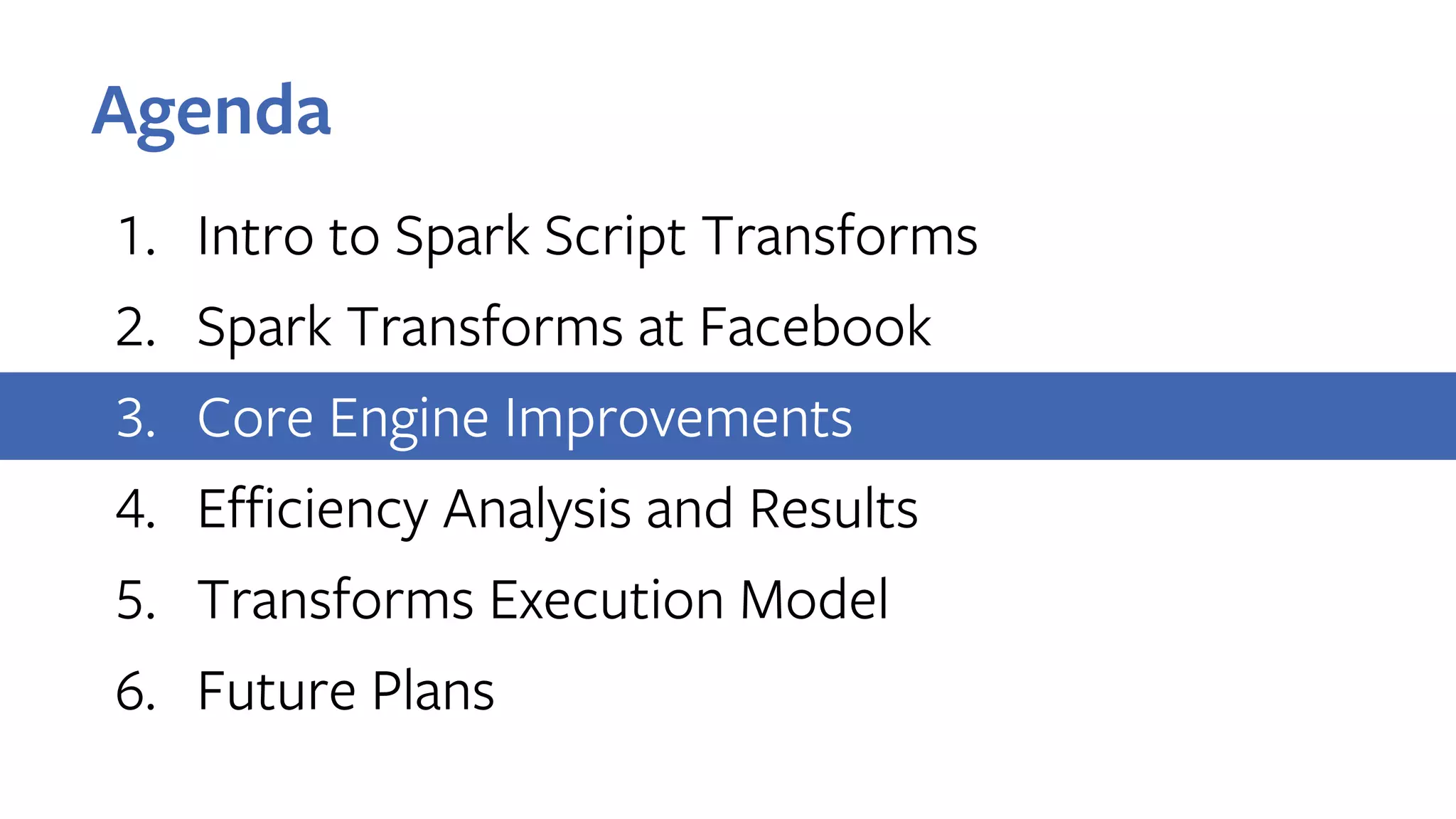 Agenda

1. Intro to Spark Script Transforms
2. Spark Transforms at Facebook
3. Core Engine Improvements
4. Efficiency Analysis and Results
5. Transforms Execution Model
6. Future Plans